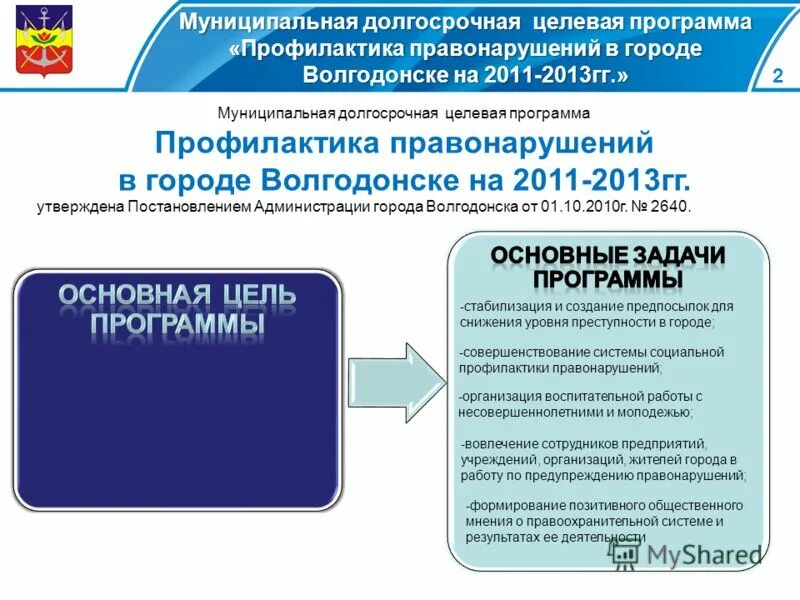 Муниципальная долгосрочная целевая программа «Профилактика правонарушений в городе Волгодонске на 2011-2013гг.»

2

Муниципальная долгосрочная целевая программа

Профилактика правонарушений в городе Волгодонске на 2011-2013гг.

утверждена Постановлением Администрации города Волгодонска от 01.10.2010г. № 2640.

ОСНОВНАЯ ЦЕЛЬ ПРОГРАММЫ

ОСНОВНЫЕ ЗАДАЧИ ПРОГРАММЫ

-стабилизация и создание предпосылок для снижения уровня преступности в городе;

-совершенствование системы социальной профилактики правонарушений;

-организация воспитательной работы с несовершеннолетними и молодежью;

-вовлечение сотрудников предприятий, учреждений, организаций, жителей города в работу по предупреждению правонарушений;

-формирование позитивного общественного мнения о правоохранительной системе и результатах ее деятельности

MyShared